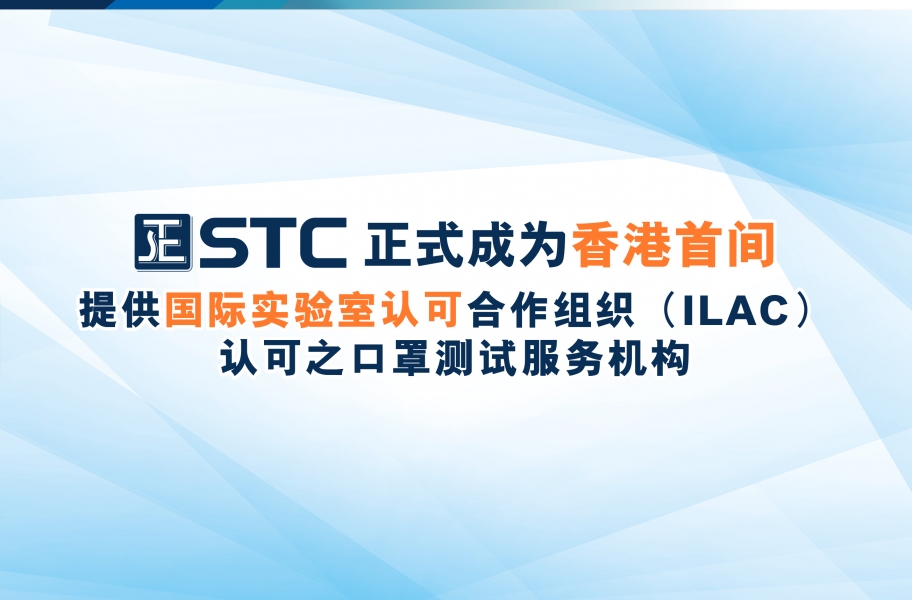 STC 正式成为香港首间
提供国际实验室认可合作组织（ILAC）
认可之口罩测试服务机构